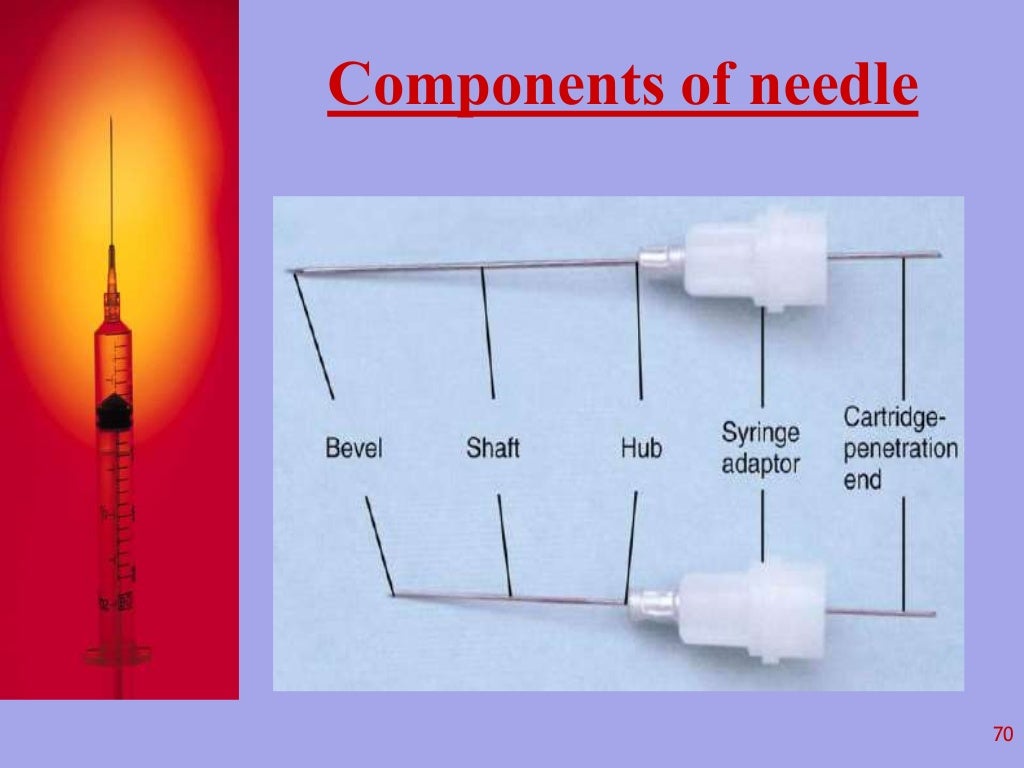 Components of needle

Bevel

Shaft

Hub

Syringe adaptor

Cartridge-penetration end

70